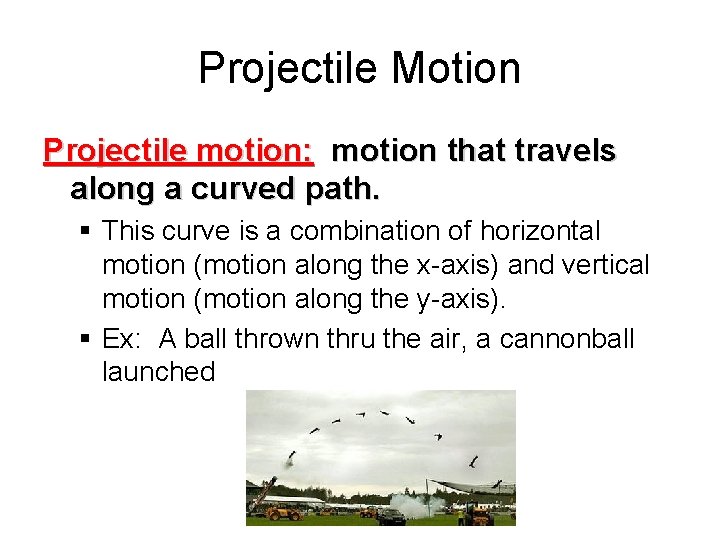 Projectile Motion

Projectile motion: motion that travels along a curved path.

▪ This curve is a combination of horizontal motion (motion along the x-axis) and vertical motion (motion along the y-axis).
▪ Ex: A ball thrown thru the air, a cannonball launched